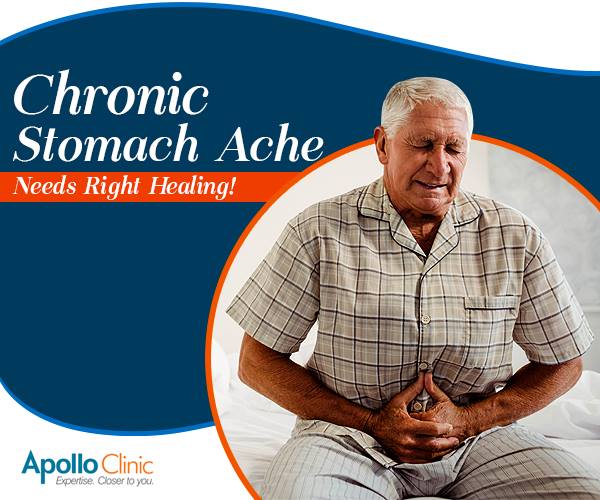 Chronic Stomach Ache

Needs Right Healing!

Apollo Clinic
Expertise. Closer to you.